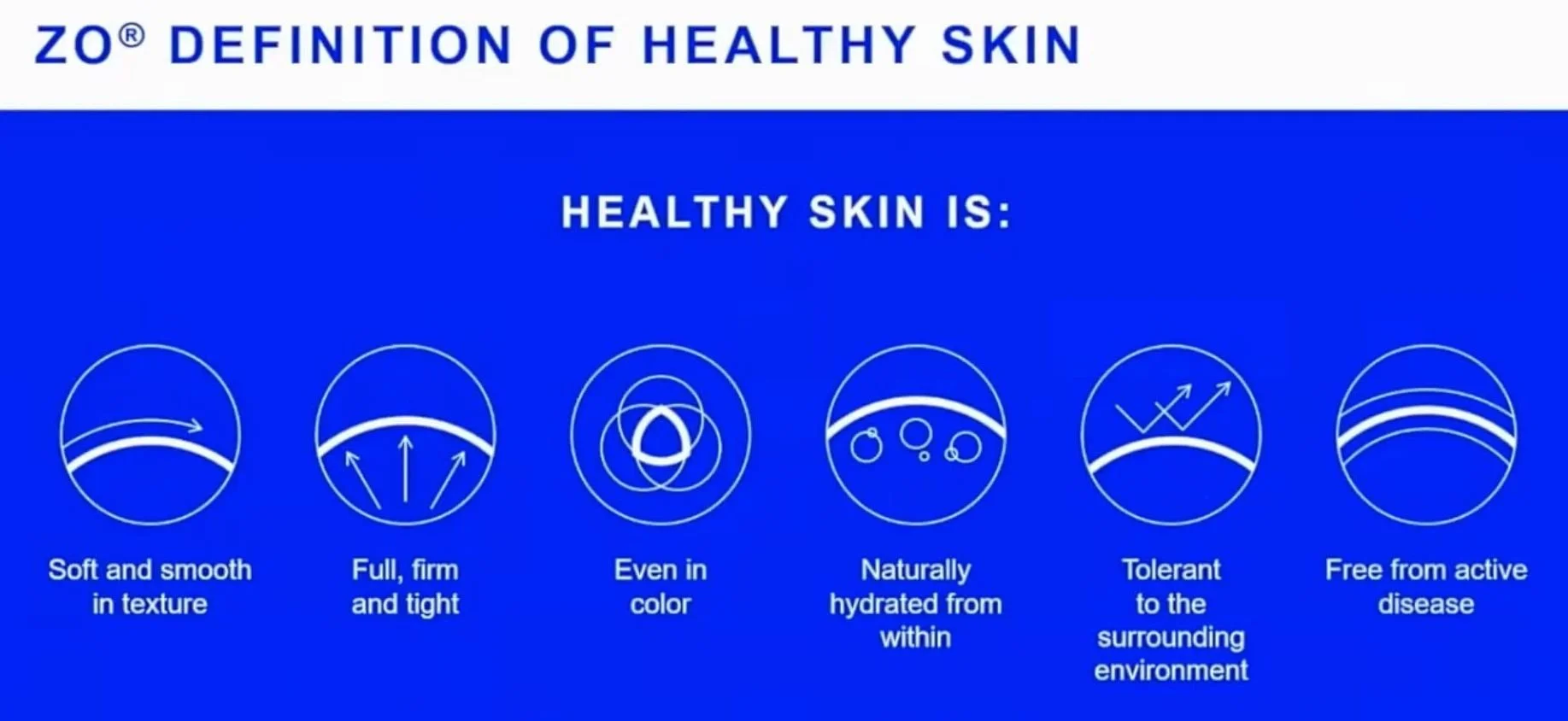 ZO® DEFINITION OF HEALTHY SKIN

HEALTHY SKIN IS:

Soft and smooth in texture

Full, firm and tight

Even in color

Naturally hydrated from within

Tolerant to the surrounding environment

Free from active disease